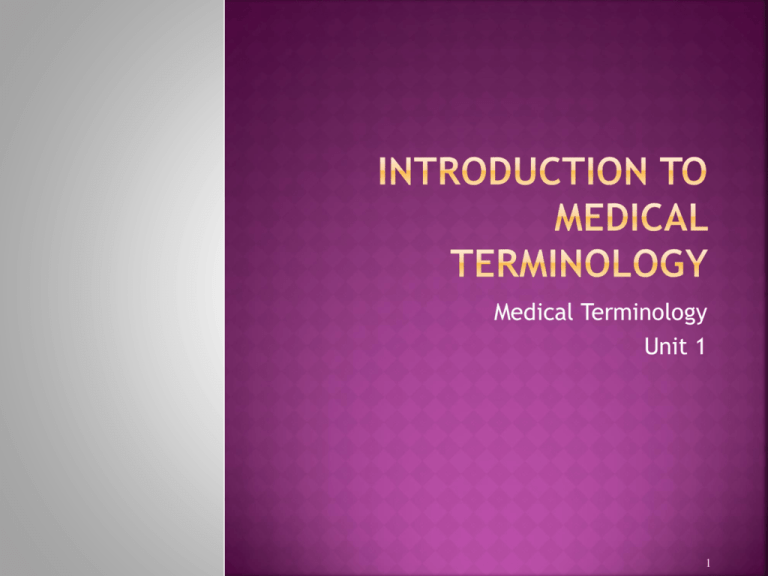 INTRODUCTION TO MEDICAL TERMINOLOGY

Medical Terminology
Unit 1

1